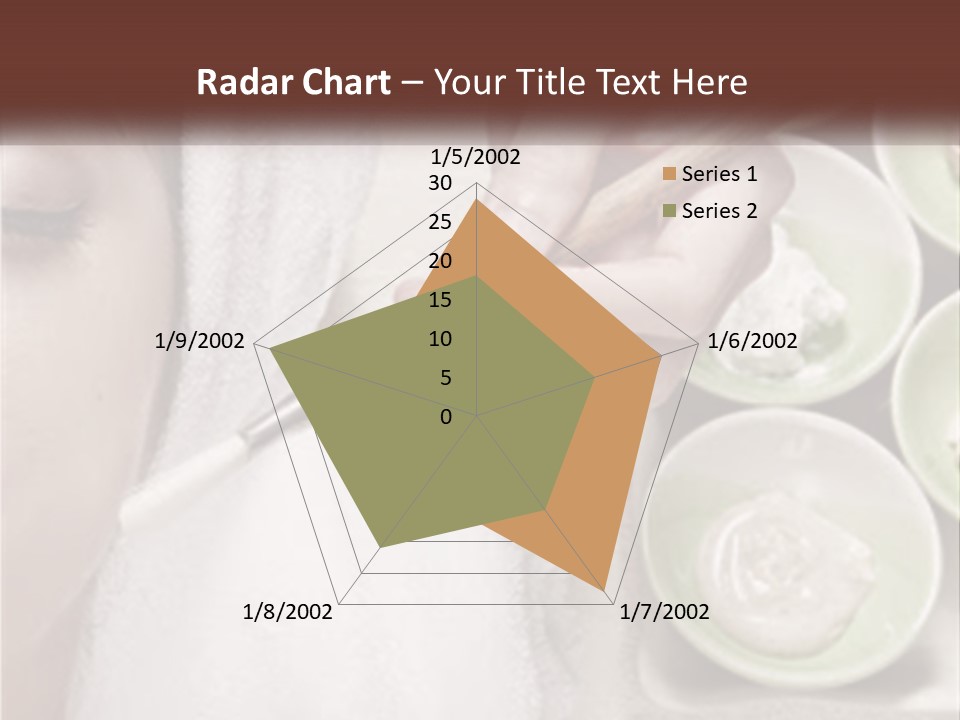 Radar Chart – Your Title Text Here

1/5/2002
30
25
20
15
10
5
0
1/6/2002
1/7/2002
1/8/2002
1/9/2002

Series 1
Series 2